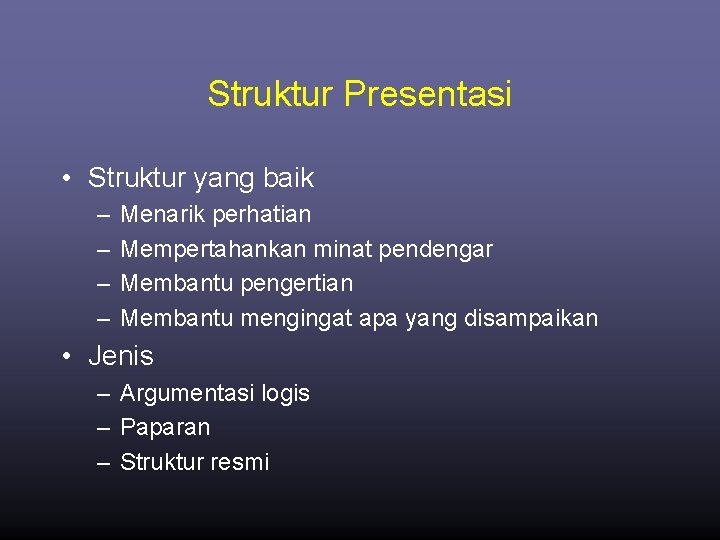 Struktur Presentasi

• Struktur yang baik
– Menarik perhatian
– Mempertahankan minat pendengar
– Membantu pengertian
– Membantu mengingat apa yang disampaikan

• Jenis
– Argumentasi logis
– Paparan
– Struktur resmi